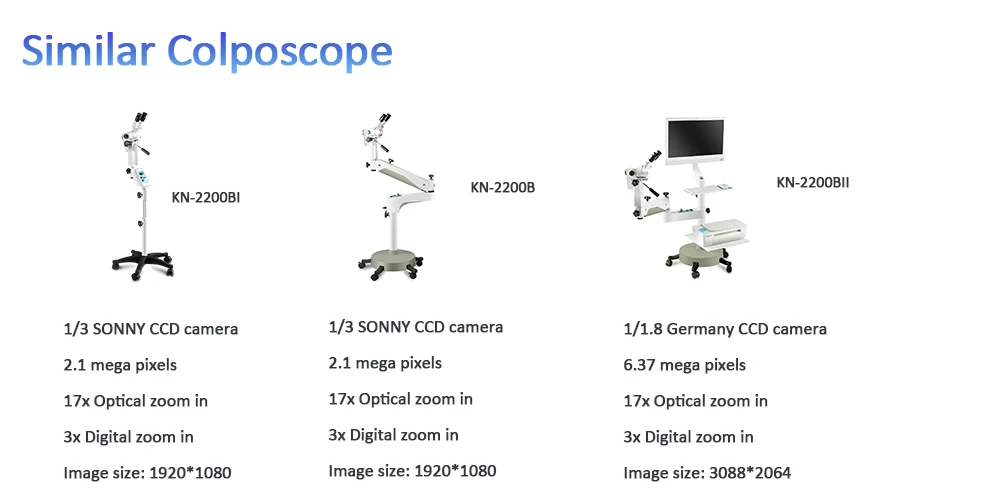 Similar Colposcope

KN-2200BI

1/3 SONNY CCD camera

2.1 mega pixels

17x Optical zoom in

3x Digital zoom in

Image size: 1920*1080

KN-2200B

1/3 SONNY CCD camera

2.1 mega pixels

17x Optical zoom in

3x Digital zoom in

Image size: 1920*1080

KN-2200BII

1/1.8 Germany CCD camera

6.37 mega pixels

17x Optical zoom in

3x Digital zoom in

Image size: 3088*2064